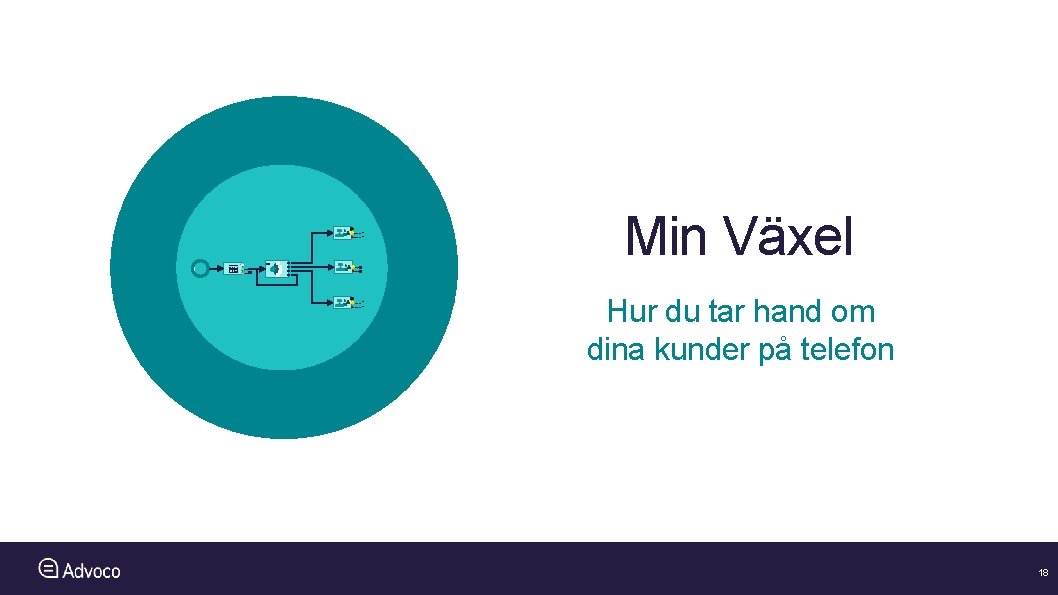 Min Växel

Hur du tar hand om dina kunder på telefon

Advoco

18